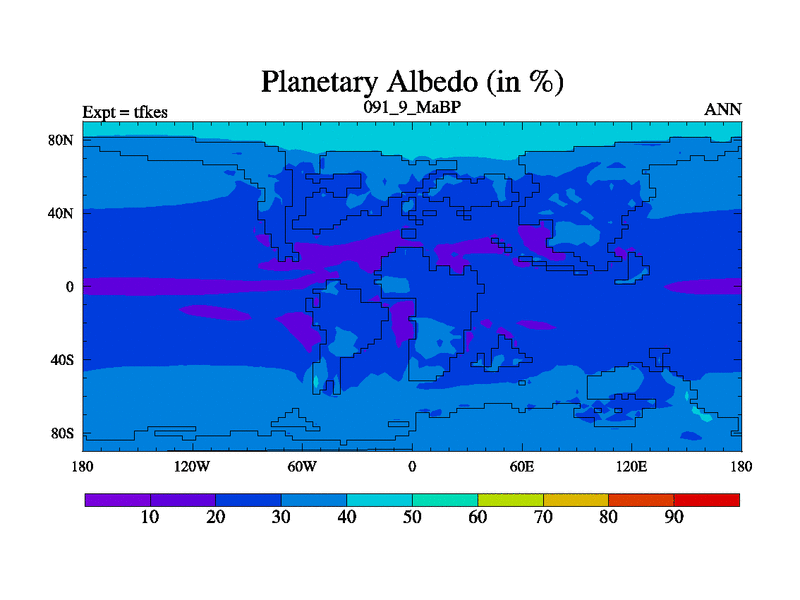 Planetary Albedo (in %)

Expt = tfkes
091_9_MaBP
ANN

80N
40N
0
40S
80S

180
120W
60W
0
60E
120E
180

10
20
30
40
50
60
70
80
90